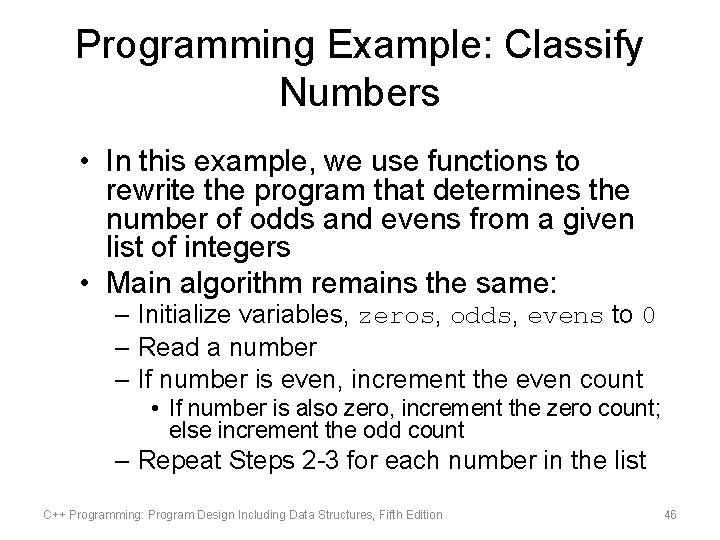 Programming Example: Classify Numbers

• In this example, we use functions to rewrite the program that determines the number of odds and evens from a given list of integers
• Main algorithm remains the same:
– Initialize variables, zeros, odds, evens to 0
– Read a number
– If number is even, increment the even count
• If number is also zero, increment the zero count; else increment the odd count
– Repeat Steps 2-3 for each number in the list

C++ Programming: Program Design Including Data Structures, Fifth Edition

46